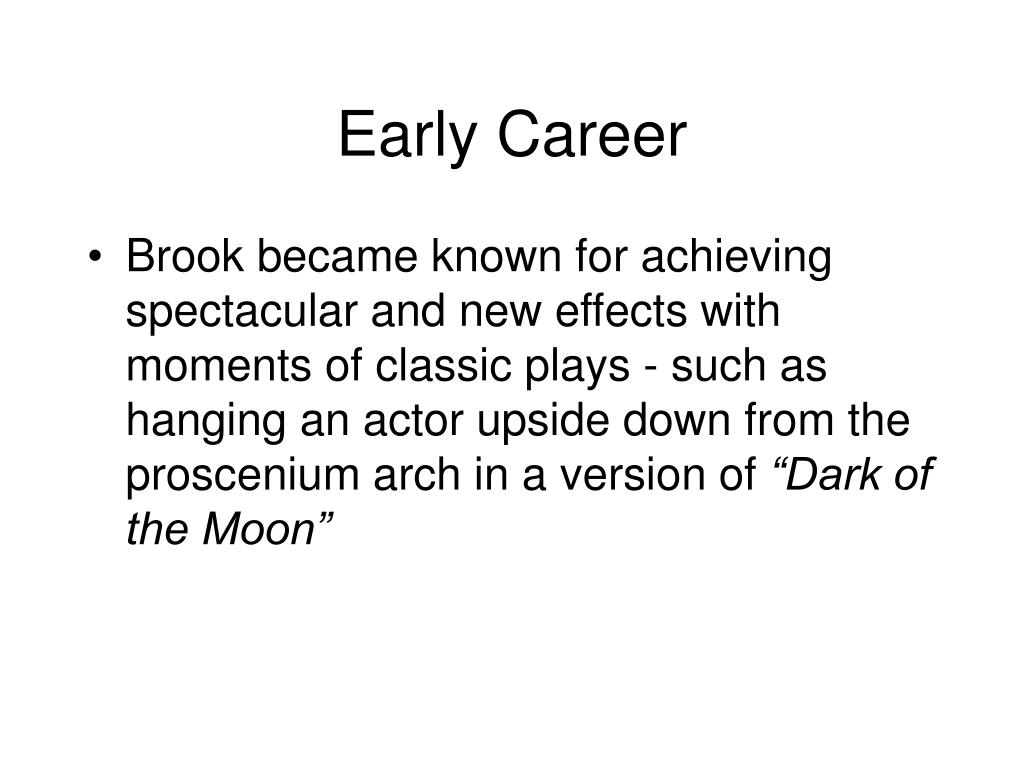 Early Career

• Brook became known for achieving spectacular and new effects with moments of classic plays - such as hanging an actor upside down from the proscenium arch in a version of “Dark of the Moon”